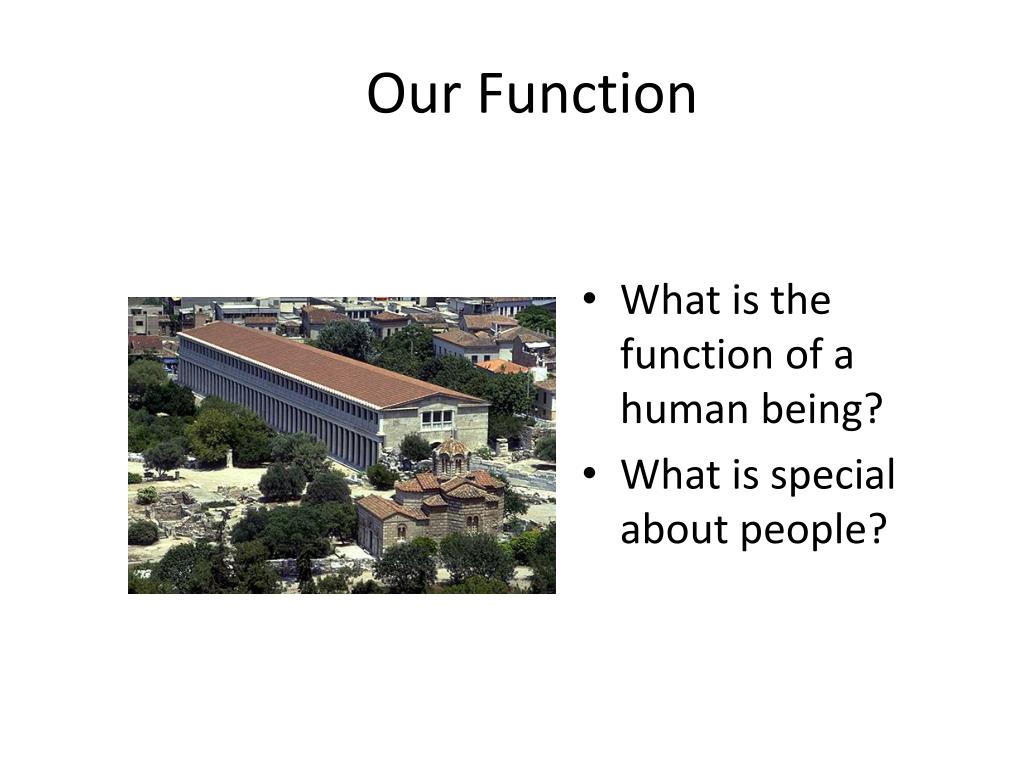 Our Function

• What is the function of a human being?
• What is special about people?